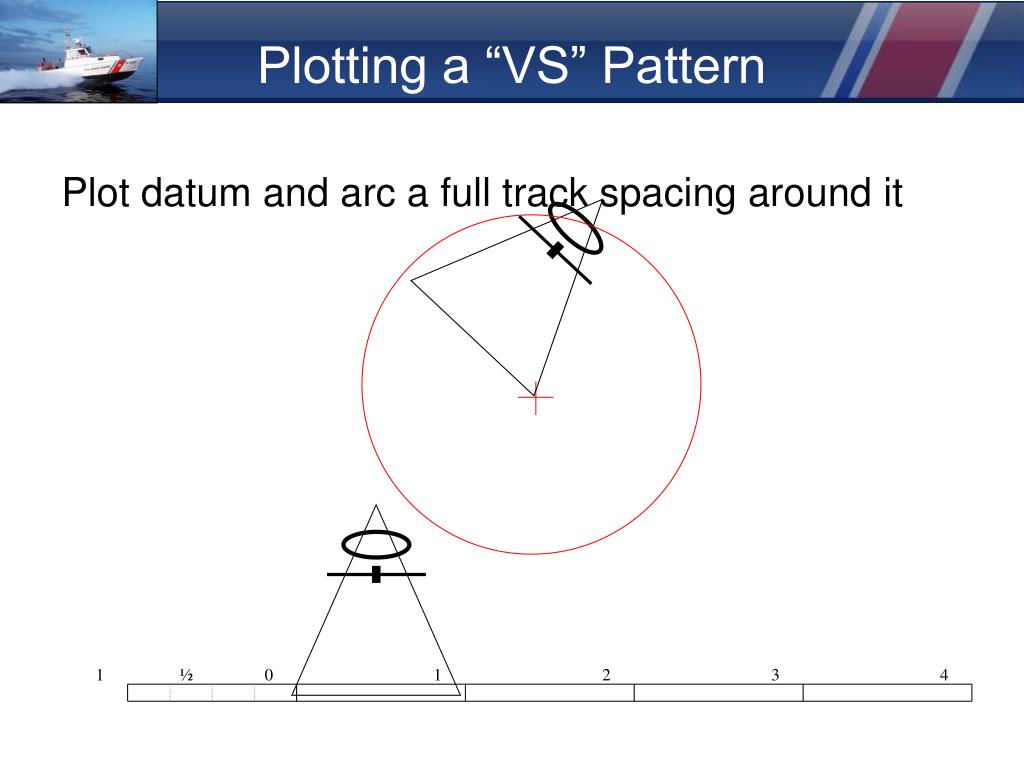 Plotting a “VS” Pattern

Plot datum and arc a full track spacing around it

1 ½ 0 1 2 3 4